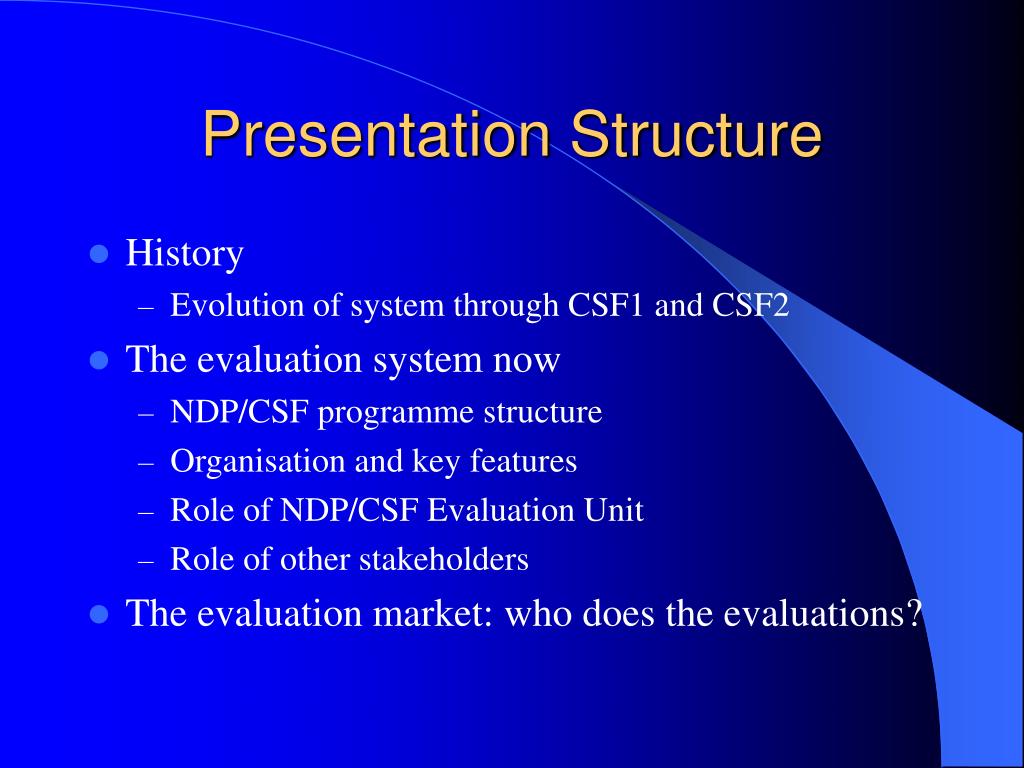 Presentation Structure

- History
  – Evolution of system through CSF1 and CSF2
- The evaluation system now
  – NDP/CSF programme structure
  – Organisation and key features
  – Role of NDP/CSF Evaluation Unit
  – Role of other stakeholders
- The evaluation market: who does the evaluations?